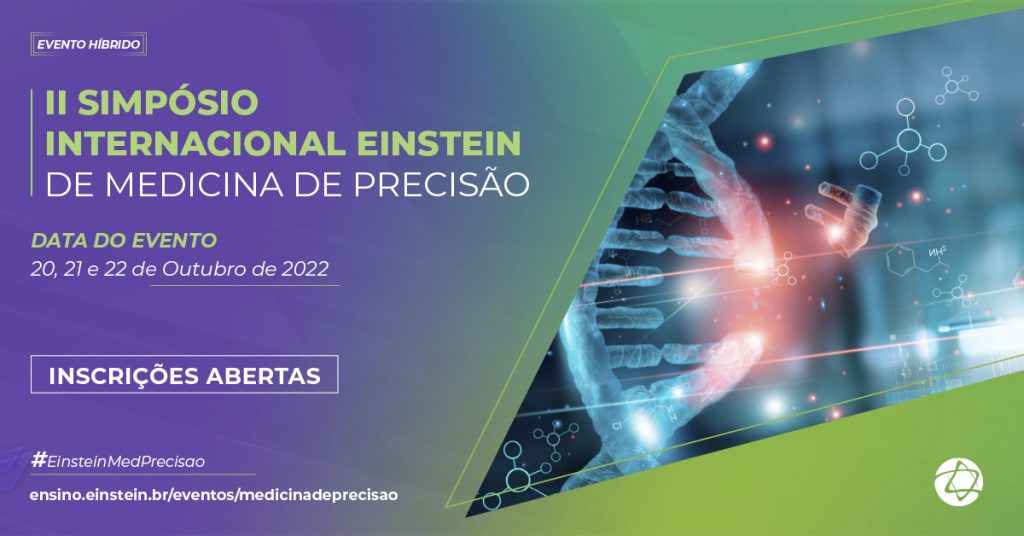 EVENTO HÍBRIDO

II SIMPÓSIO INTERNACIONAL EINSTEIN DE MEDICINA DE PRECISÃO

DATA DO EVENTO
20, 21 e 22 de Outubro de 2022

INSCRIÇÕES ABERTAS

#EinsteinMedPrecisao

ensino.einstein.br/eventos/medicinadeprecisao